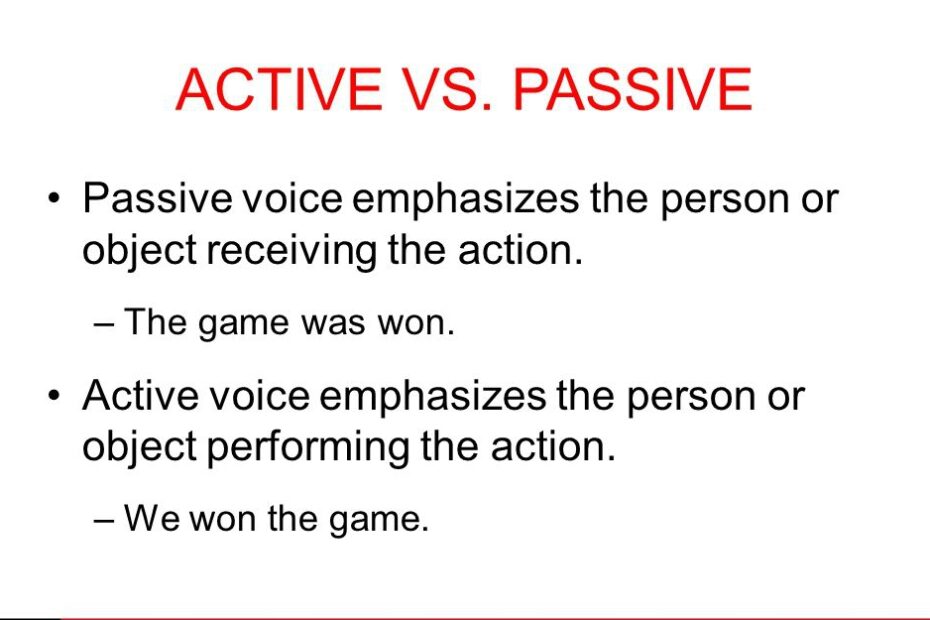 ACTIVE VS. PASSIVE

• Passive voice emphasizes the person or object receiving the action.

– The game was won.

• Active voice emphasizes the person or object performing the action.

– We won the game.